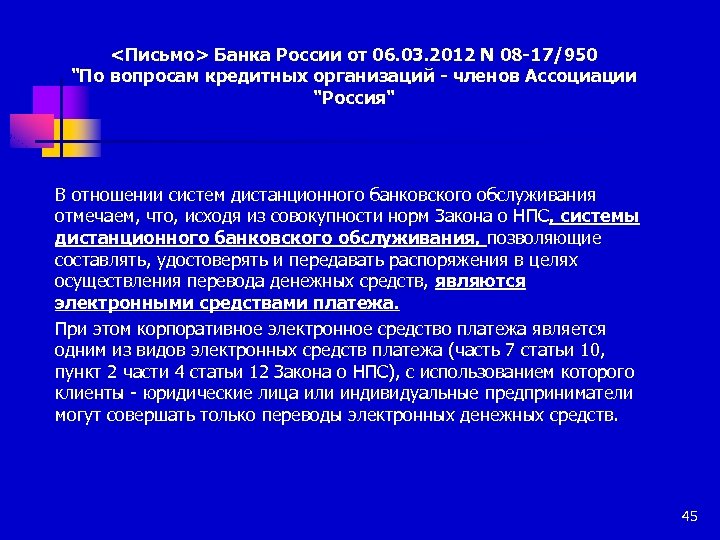 <Письмо> Банка России от 06.03.2012 N 08-17/950 "По вопросам кредитных организаций - членов Ассоциации "Россия"

В отношении систем дистанционного банковского обслуживания отмечаем, что, исходя из совокупности норм Закона о НПС, системы дистанционного банковского обслуживания, позволяющие составлять, удостоверять и передавать распоряжения в целях осуществления перевода денежных средств, являются электронными средствами платежа.

При этом корпоративное электронное средство платежа является одним из видов электронных средств платежа (часть 7 статьи 10, пункт 2 части 4 статьи 12 Закона о НПС), с использованием которого клиенты - юридические лица или индивидуальные предприниматели могут совершать только переводы электронных денежных средств.

45